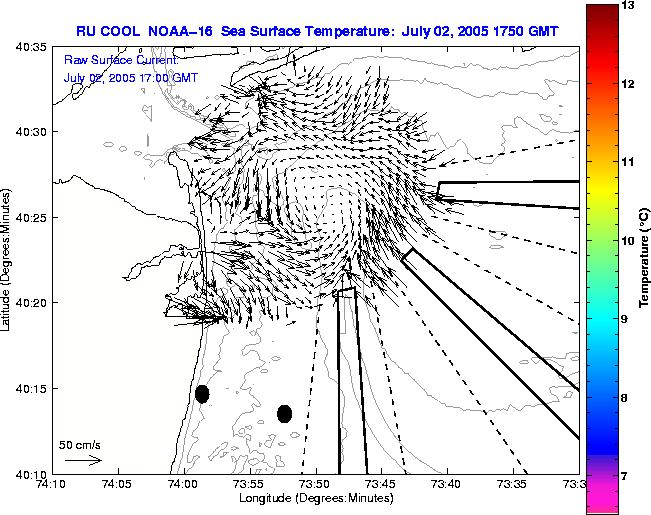 RU COOL NOAA-16 Sea Surface Temperature: July 02, 2005 1750 GMT

Raw Surface Current:
July 02, 2005 17:00 GMT

40:35
40:30
40:25
40:20
40:15
40:10

Latitude (Degrees:Minutes)

50 cm/s

74:10 74:05 74:00 73:55 73:50 73:45 73:40 73:35 73:3

Longitude (Degrees:Minutes)

13
12
11
10
9
8
7

Temperature (°C)